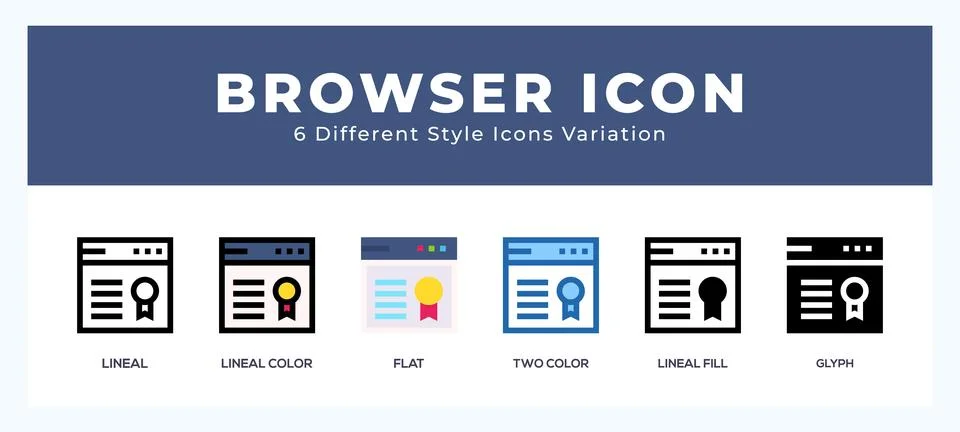 BROWSER ICON
6 Different Style Icons Variation

LINEAL

LINEAL COLOR

FLAT

TWO COLOR

LINEAL FILL

GLYPH